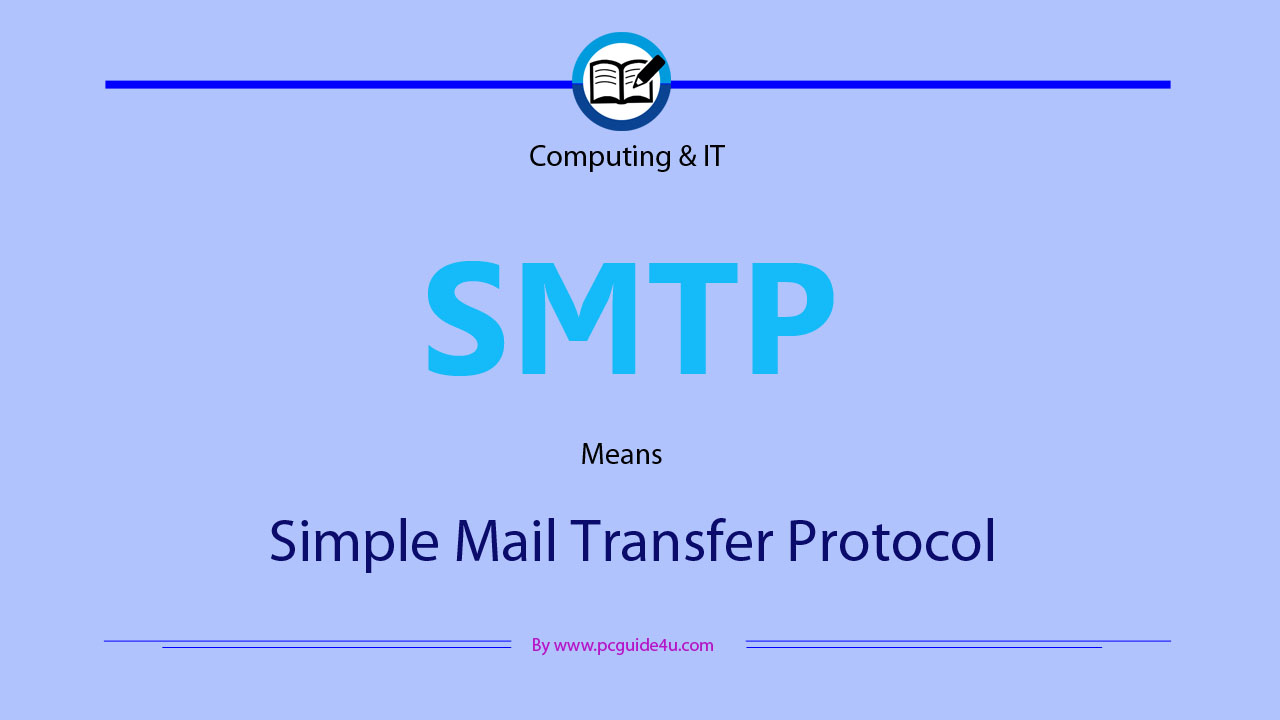 Computing & IT

SMTP

Means

Simple Mail Transfer Protocol

By www.pcguide4u.com